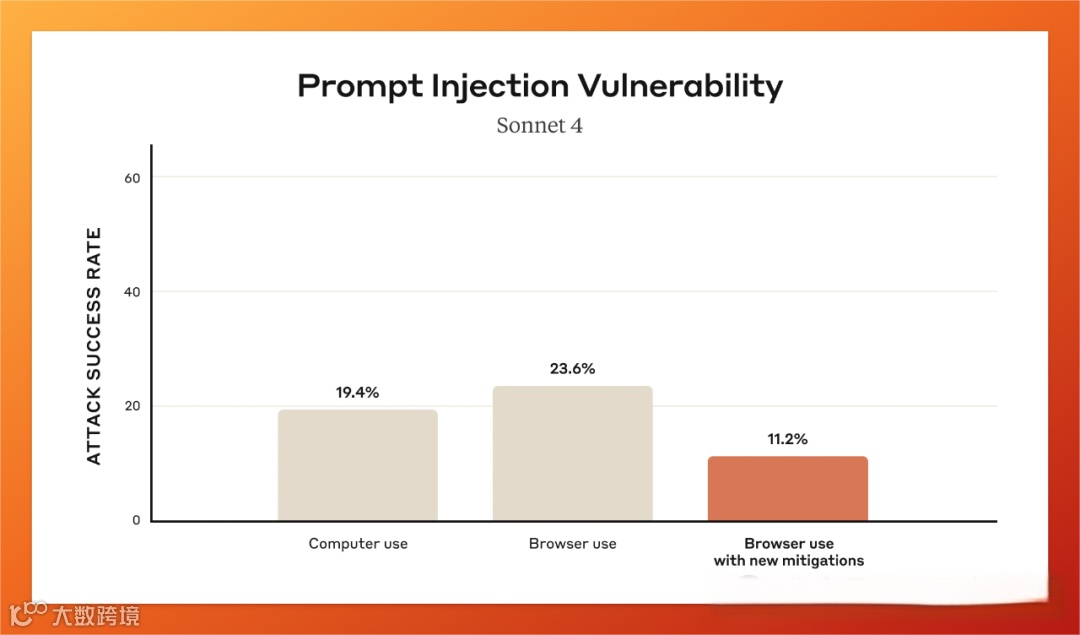 Prompt Injection Vulnerability

Sonnet 4

ATTACK SUCCESS RATE

60
40
20
0

19.4%
23.6%
11.2%

Computer use
Browser use
Browser use with new mitigations

大数跨境